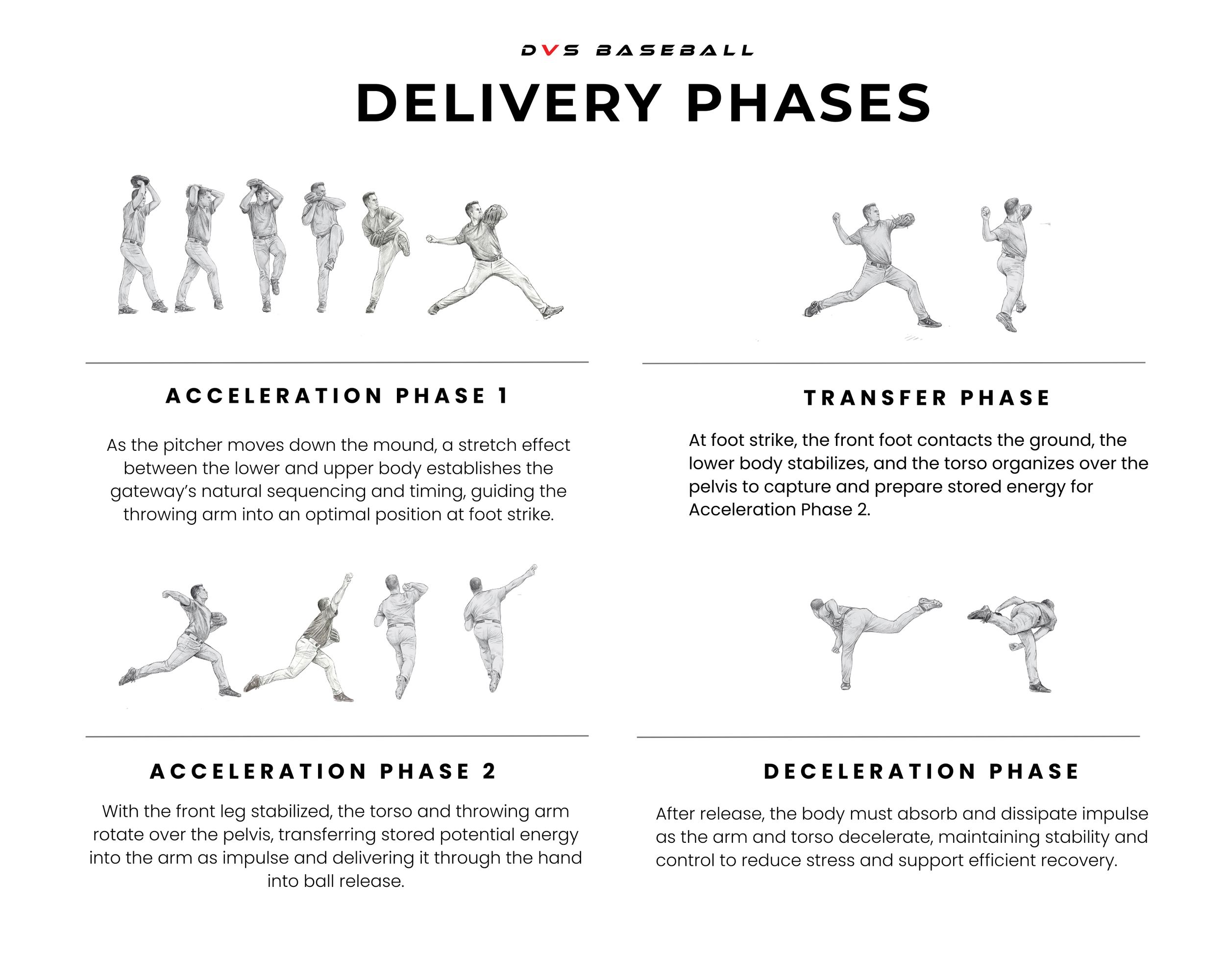 DVS BASEBALL

DELIVERY PHASES

ACCELERATION PHASE 1

As the pitcher moves down the mound, a stretch effect between the lower and upper body establishes the gateway's natural sequencing and timing, guiding the throwing arm into an optimal position at foot strike.

TRANSFER PHASE

At foot strike, the front foot contacts the ground, the lower body stabilizes, and the torso organizes over the pelvis to capture and prepare stored energy for Acceleration Phase 2.

ACCELERATION PHASE 2

With the front leg stabilized, the torso and throwing arm rotate over the pelvis, transferring stored potential energy into the arm as impulse and delivering it through the hand into ball release.

DECELERATION PHASE

After release, the body must absorb and dissipate impulse as the arm and torso decelerate, maintaining stability and control to reduce stress and support efficient recovery.